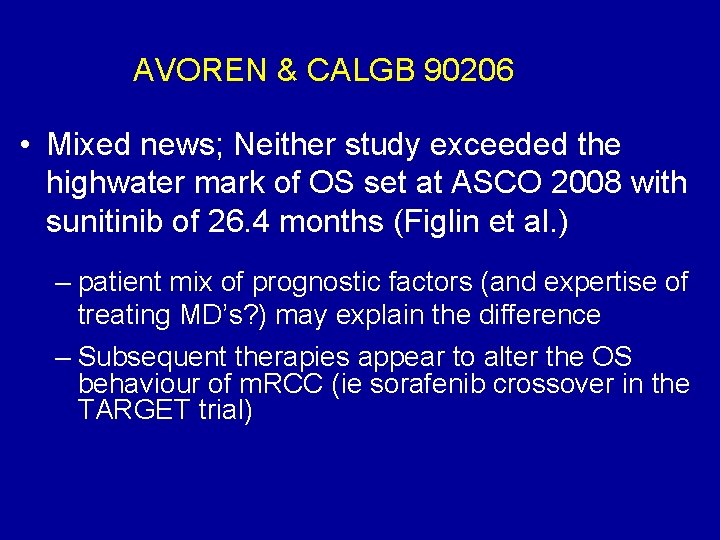 AVOREN & CALGB 90206

• Mixed news; Neither study exceeded the highwater mark of OS set at ASCO 2008 with sunitinib of 26.4 months (Figlin et al.)

– patient mix of prognostic factors (and expertise of treating MD's?) may explain the difference

– Subsequent therapies appear to alter the OS behaviour of mRCC (ie sorafenib crossover in the TARGET trial)